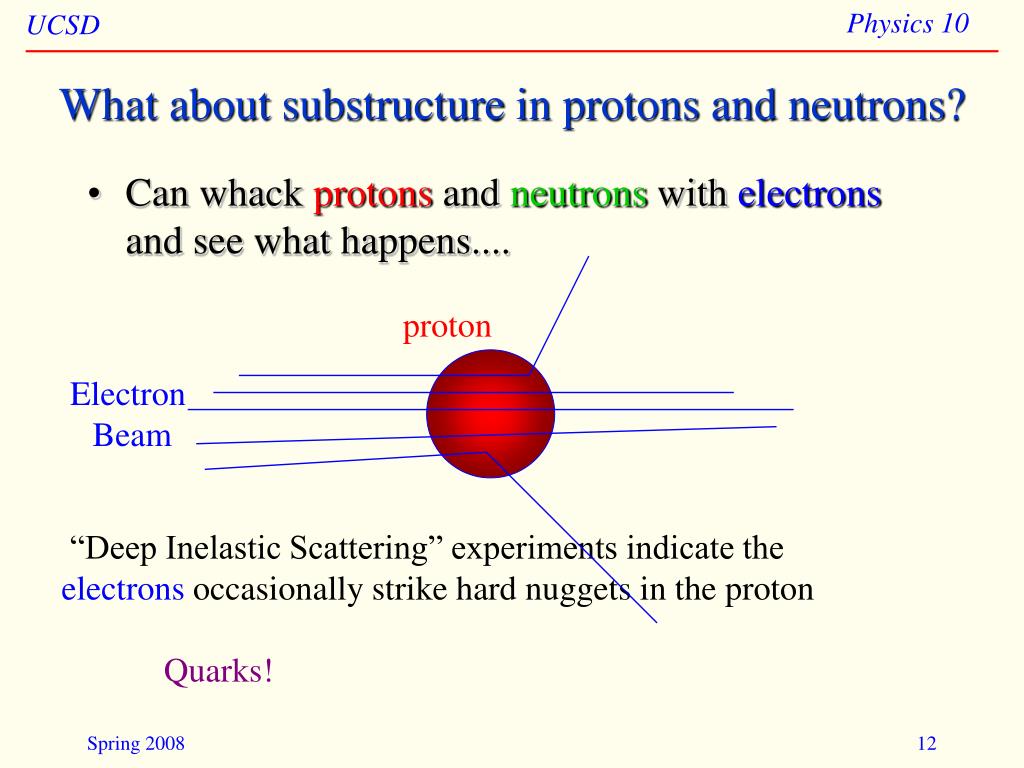 UCSD

Physics 10

What about substructure in protons and neutrons?

• Can whack protons and neutrons with electrons and see what happens....

proton

Electron
Beam

“Deep Inelastic Scattering” experiments indicate the electrons occasionally strike hard nuggets in the proton

Quarks!

Spring 2008

12